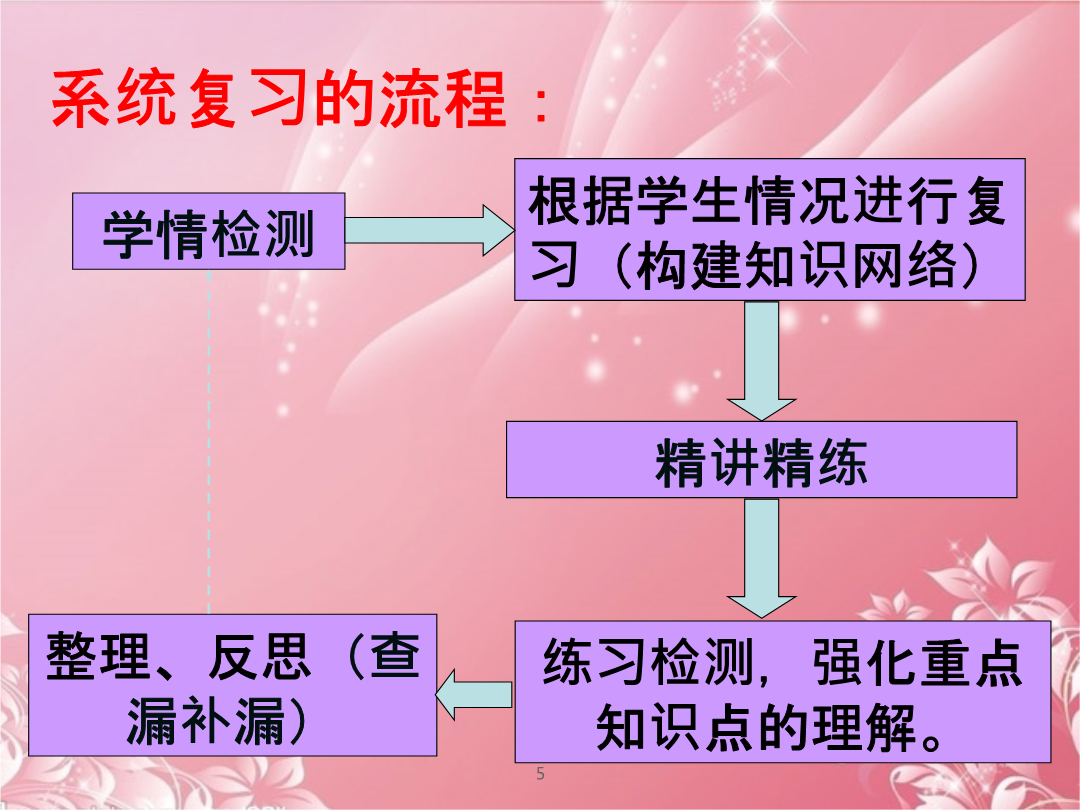 系统复习的流程：

学情检测

根据学生情况进行复习（构建知识网络）

精讲精练

练习检测，强化重点知识点的理解。

整理、反思（查漏补漏）

5